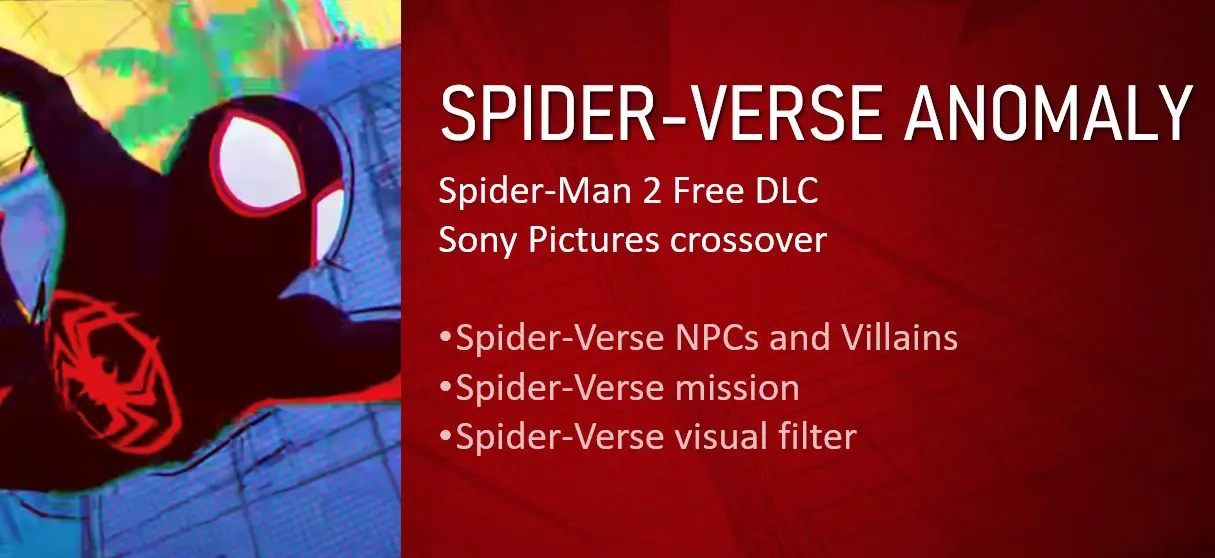 SPIDER-VERSE ANOMALY

Spider-Man 2 Free DLC
Sony Pictures crossover

•Spider-Verse NPCs and Villains
•Spider-Verse mission
•Spider-Verse visual filter